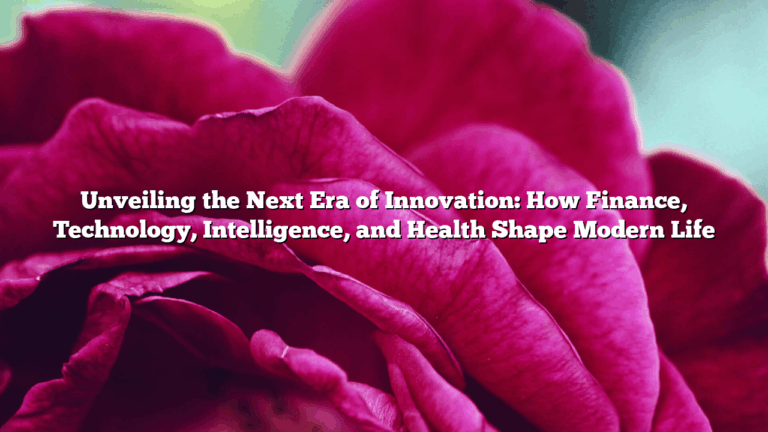 Unveiling the Next Era of Innovation: How Finance, Technology, Intelligence, and Health Shape Modern Life